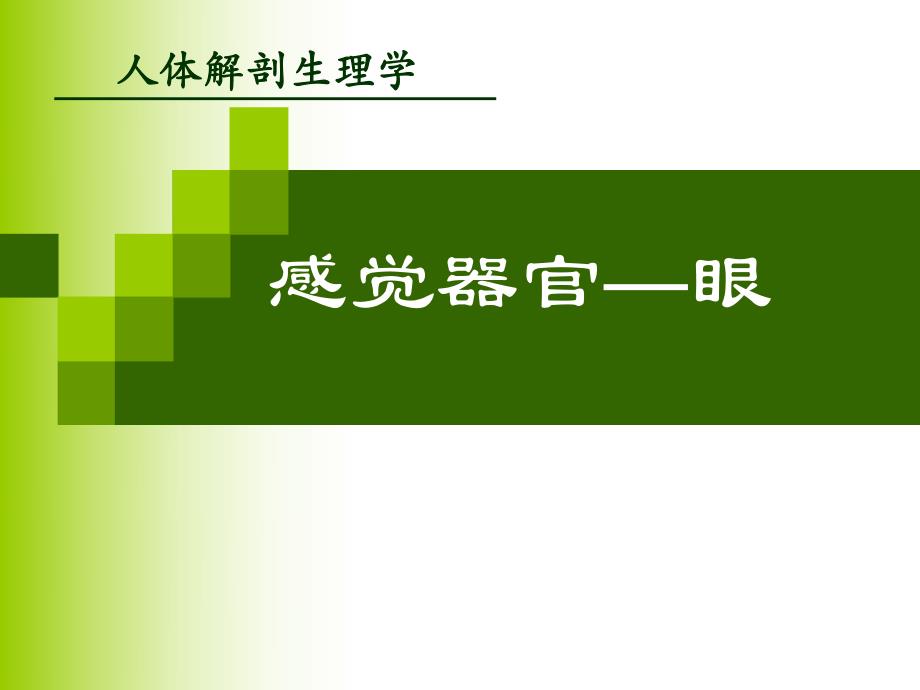 人体解剖生理学

感觉器官—眼